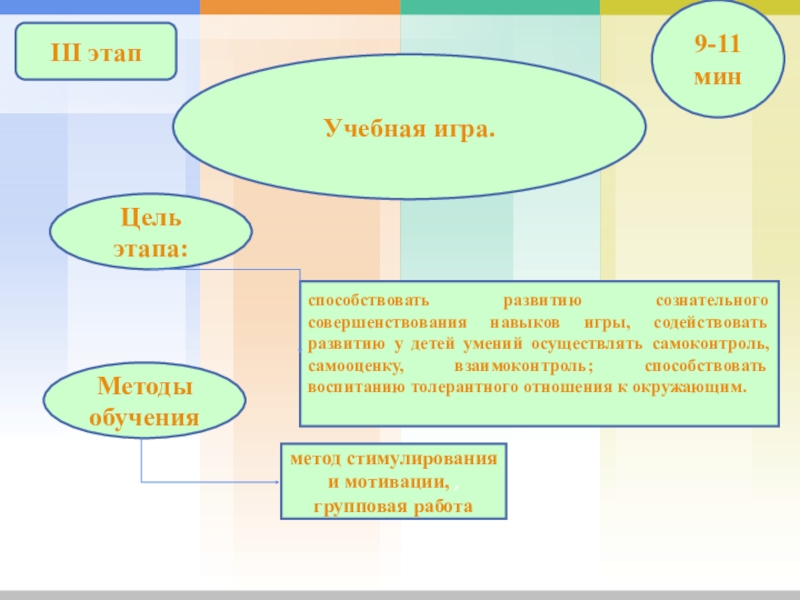 III этап

9-11 мин

Учебная игра.

Цель этапа:

способствовать развитию сознательного совершенствования навыков игры, содействовать развитию у детей умений осуществлять самоконтроль, самооценку, взаимоконтроль; способствовать воспитанию толерантного отношения к окружающим.

Методы обучения

метод стимулирования и мотивации, групповая работа